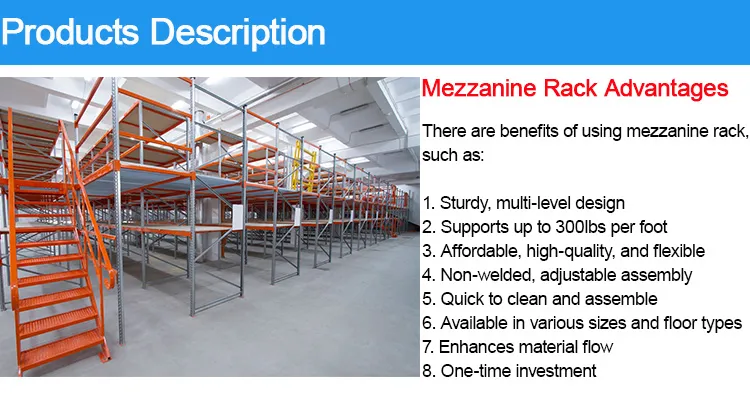 Products Description

Mezzanine Rack Advantages

There are benefits of using mezzanine rack, such as:

1. Sturdy, multi-level design
2. Supports up to 300lbs per foot
3. Affordable, high-quality, and flexible
4. Non-welded, adjustable assembly
5. Quick to clean and assemble
6. Available in various sizes and floor types
7. Enhances material flow
8. One-time investment